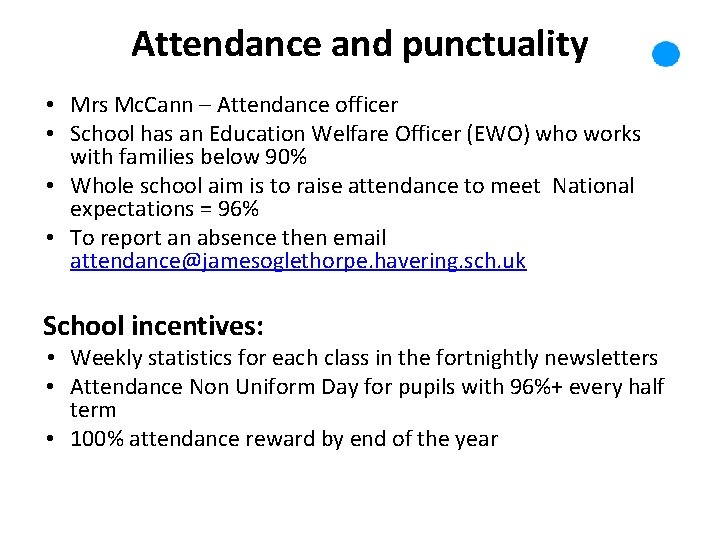 Attendance and punctuality

• Mrs McCann – Attendance officer
• School has an Education Welfare Officer (EWO) who works with families below 90%
• Whole school aim is to raise attendance to meet National expectations = 96%
• To report an absence then email attendance@jamesoglethorpe.havering.sch.uk

School incentives:
• Weekly statistics for each class in the fortnightly newsletters
• Attendance Non Uniform Day for pupils with 96%+ every half term
• 100% attendance reward by end of the year